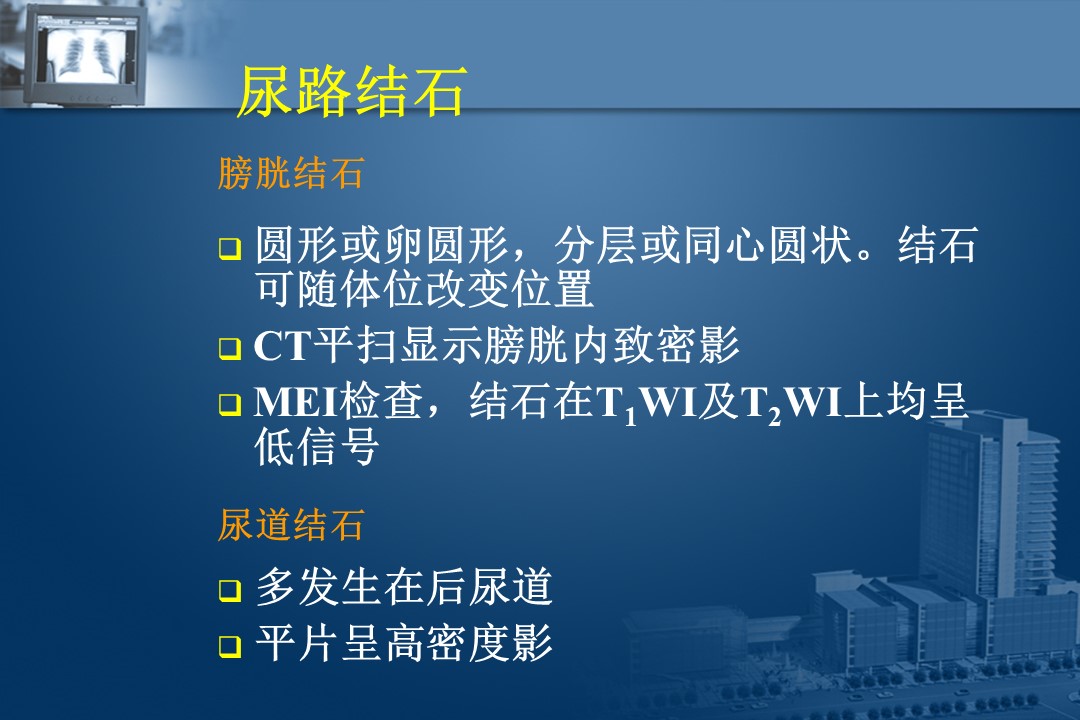 尿路结石

膀胱结石

❑ 圆形或卵圆形，分层或同心圆状。结石可随体位改变位置

❑ CT平扫显示膀胱内致密影

❑ MEI检查，结石在$T_1$WI及$T_2$WI上均呈低信号

尿道结石

❑ 多发生在后尿道

❑ 平片呈高密度影